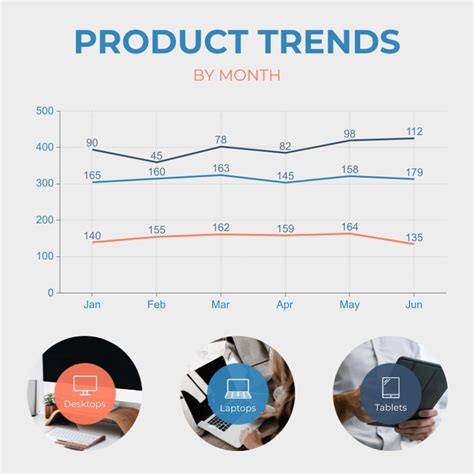 PRODUCT TRENDS

BY MONTH

500
400
300
200
100
0

90 45 78 82 98 112
165 160 163 145 158 179
140 155 162 159 164 135

Jan Feb Mar Apr May Jun

Desktops

Laptops

Tablets